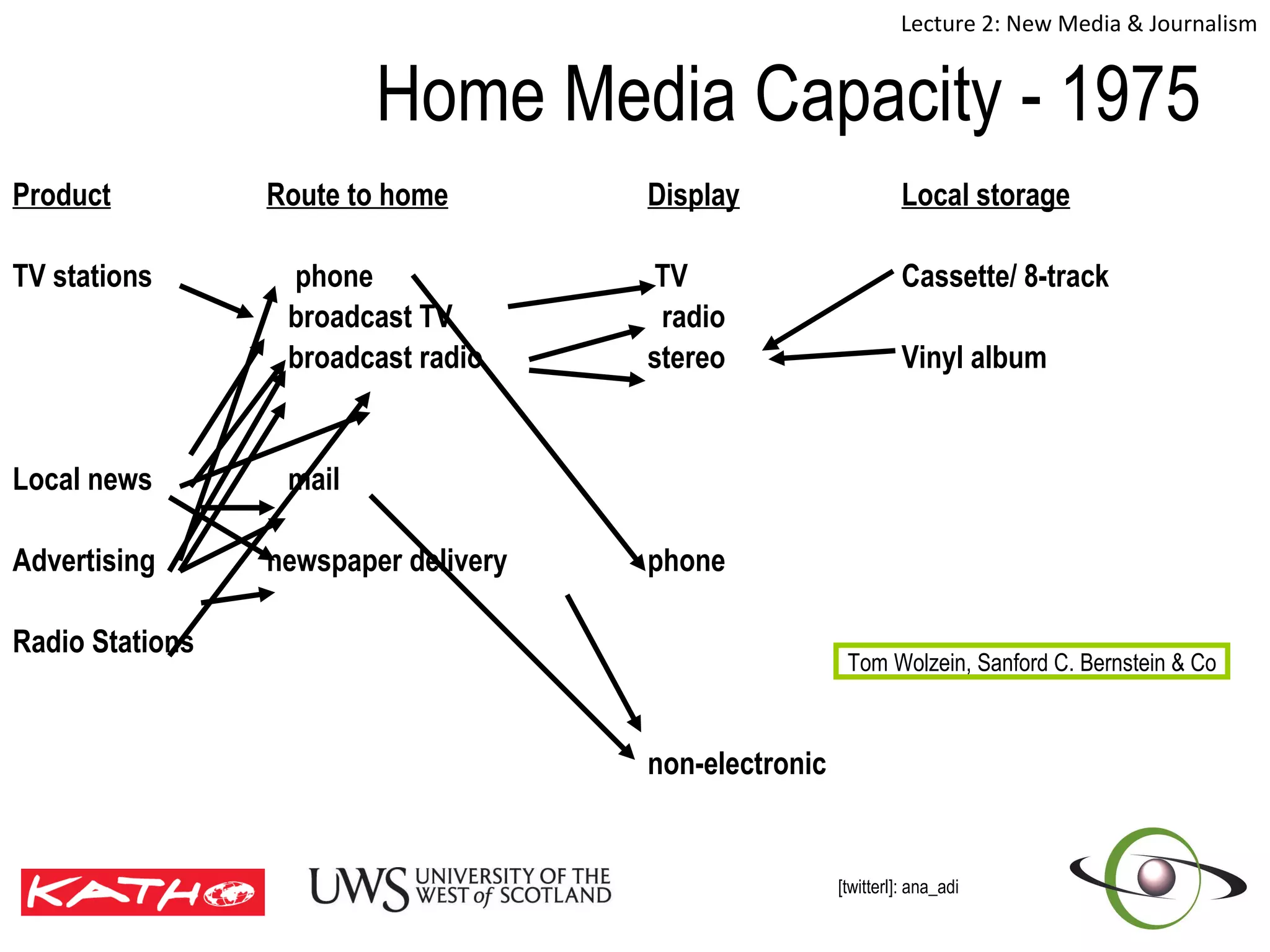 Lecture 2: New Media & Journalism

Home Media Capacity - 1975

Product

TV stations

Local news

Advertising

Radio Stations

Route to home

phone

broadcast TV

broadcast radio

mail

newspaper delivery

Display

TV

radio

stereo

phone

non-electronic

Local storage

Cassette/ 8-track

Vinyl album

Tom Wolzein, Sanford C. Bernstein & Co

KATHO

UWS UNIVERSITY OF THE WEST of SCOTLAND

[twitterl]: ana_adi